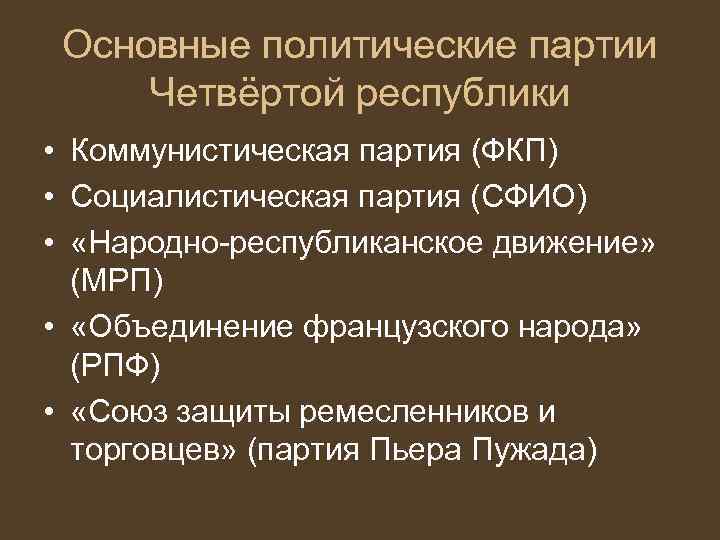 Основные политические партии Четвёртой республики

• Коммунистическая партия (ФКП)
• Социалистическая партия (СФИО)
• «Народно-республиканское движение» (МРП)
• «Объединение французского народа» (РПФ)
• «Союз защиты ремесленников и торговцев» (партия Пьера Пужада)